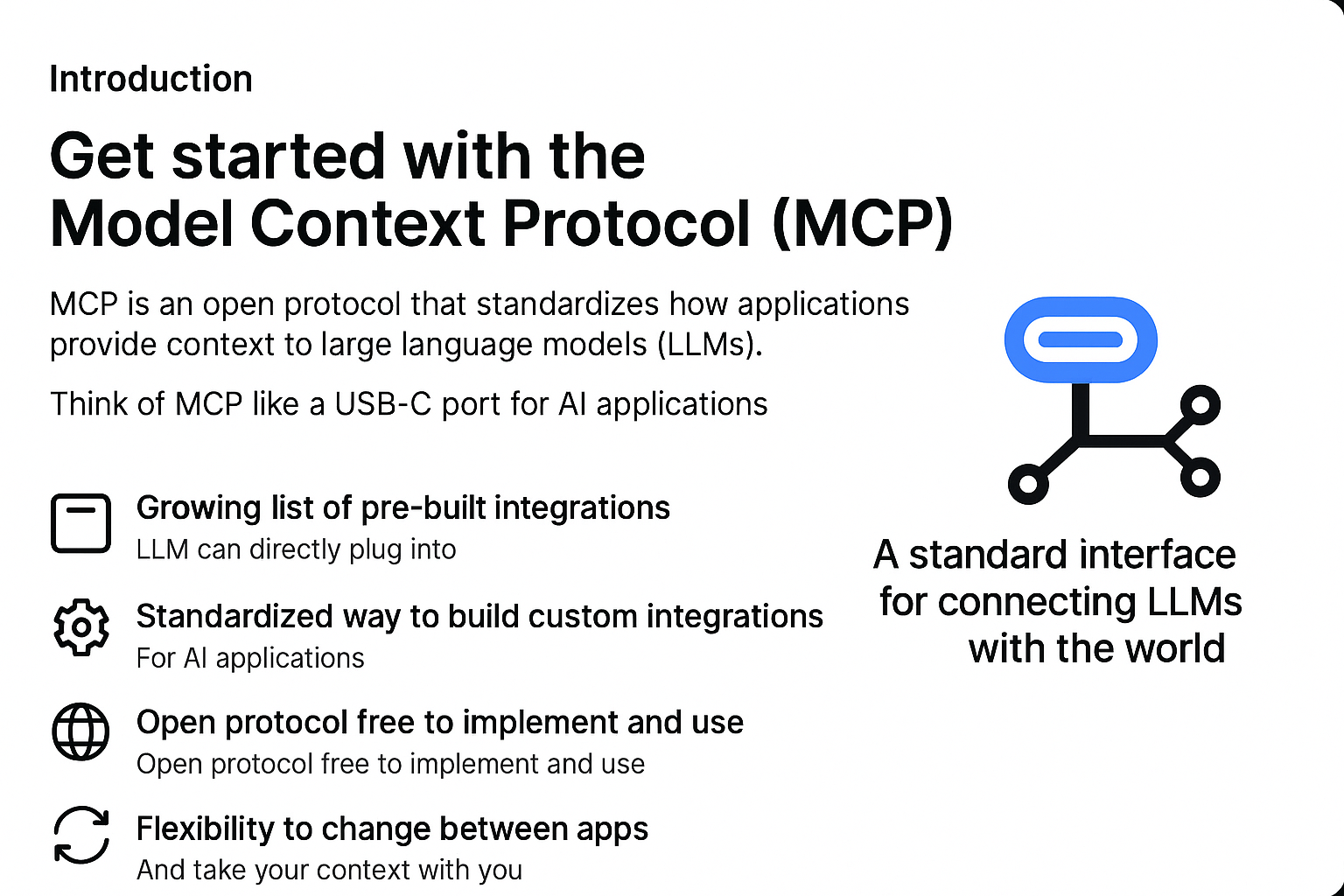 Introduction

Get started with the Model Context Protocol (MCP)

MCP is an open protocol that standardizes how applications provide context to large language models (LLMs).

Think of MCP like a USB-C port for AI applications

Growing list of pre-built integrations
LLM can directly plug into

Standardized way to build custom integrations
For AI applications

Open protocol free to implement and use
Open protocol free to implement and use

Flexibility to change between apps
And take your context with you

A standard interface for connecting LLMs with the world